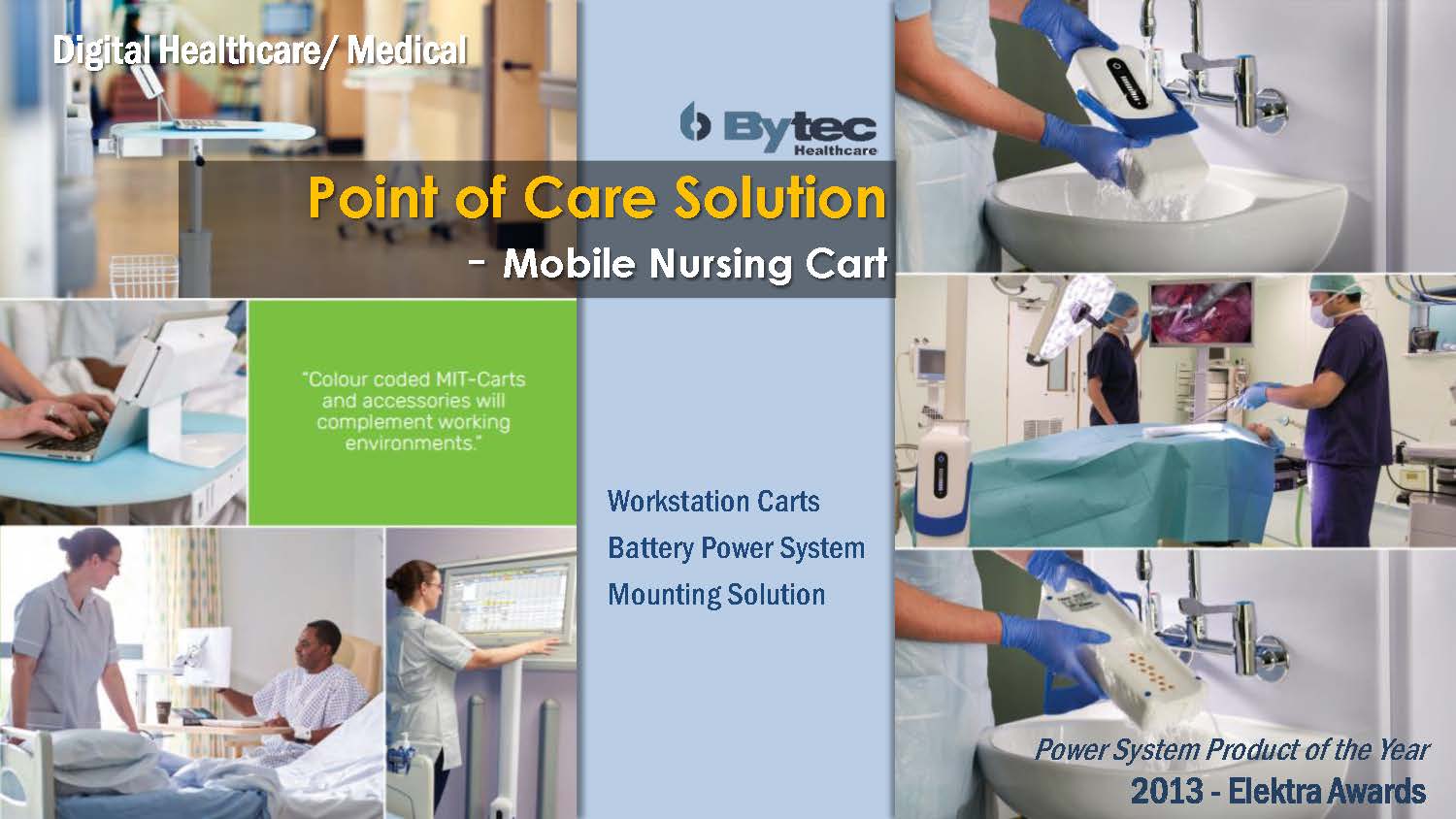 Digital Healthcare/ Medical

Bytec Healthcare

Point of Care Solution
- Mobile Nursing Cart

"Colour coded MIT-Carts and accessories will complement working environments."

Workstation Carts
Battery Power System
Mounting Solution

Power System Product of the Year
2013 - Elektra Awards